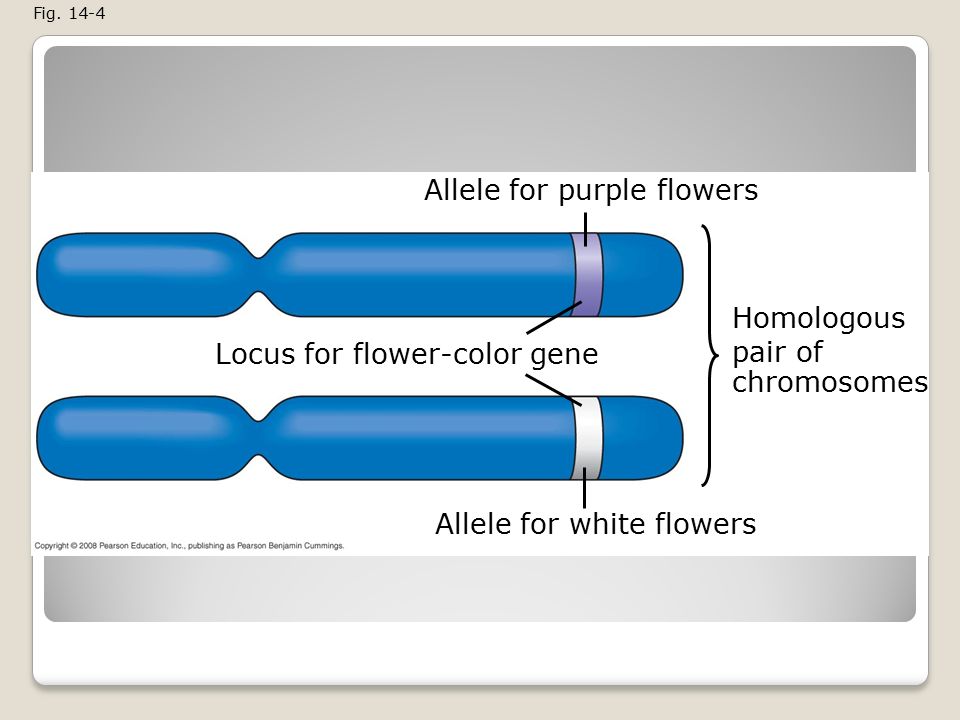 Fig. 14-4

Allele for purple flowers

Locus for flower-color gene

Homologous pair of chromosomes

Allele for white flowers

Copyright © 2008 Pearson Education, Inc., publishing as Pearson Benjamin Cummings.